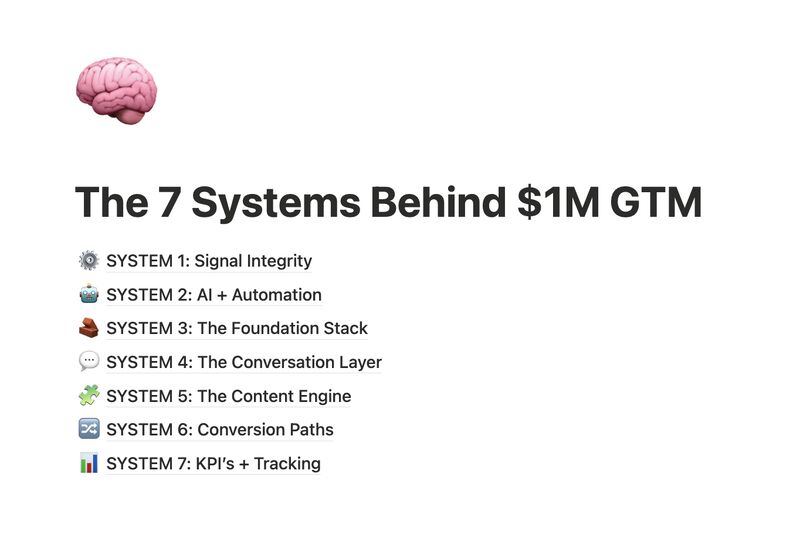 The 7 Systems Behind \$1M GTM

SYSTEM 1: Signal Integrity

SYSTEM 2: AI + Automation

SYSTEM 3: The Foundation Stack

SYSTEM 4: The Conversation Layer

SYSTEM 5: The Content Engine

SYSTEM 6: Conversion Paths

SYSTEM 7: KPI's + Tracking